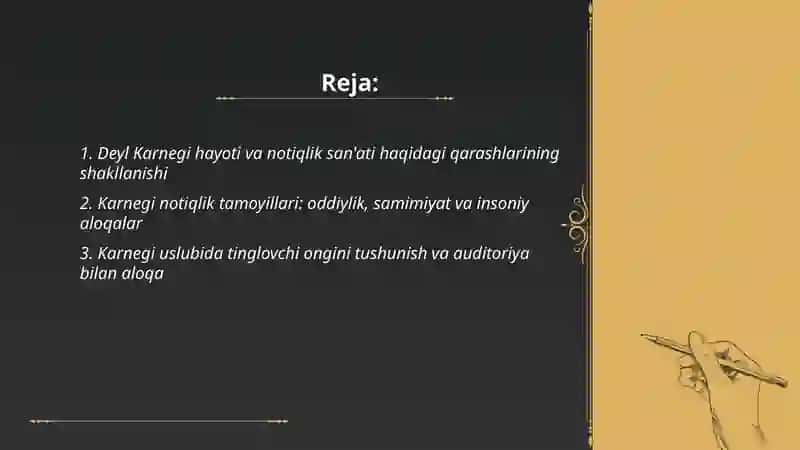 Reja:

1. Deyl Karnegi hayoti va notiqlik san'ati haqidagi qarashlarining shakllanishi

2. Karnegi notiqlik tamoyillari: oddiylik, samimiyat va insoniy aloqalar

3. Karnegi uslubida tinglovchi ongini tushunish va auditoriya bilan aloqa